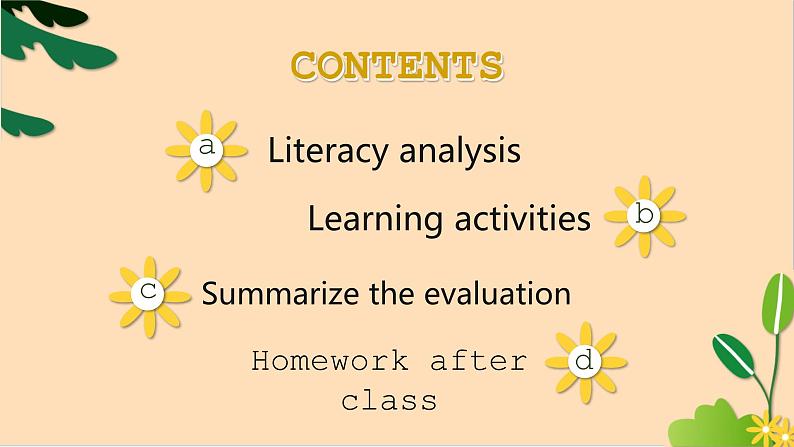 CONTENTS

a Literacy analysis

Learning activities b

c Summarize the evaluation

Homework after class d